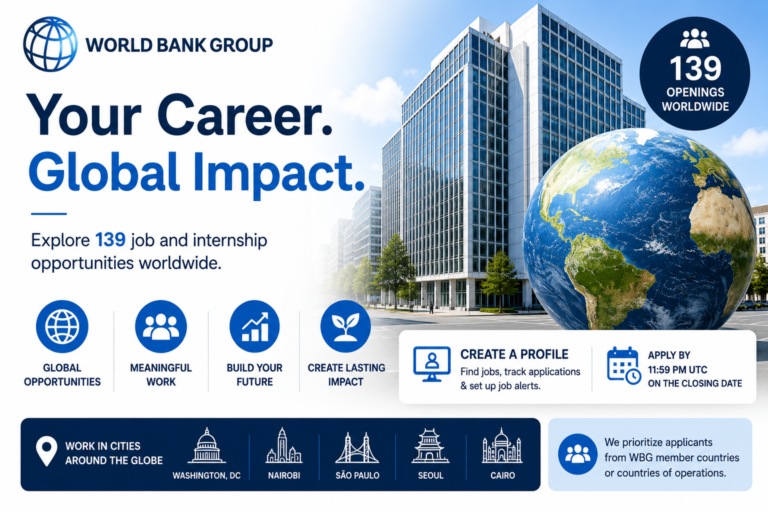 WORLD BANK GROUP

139
OPENINGS
WORLDWIDE

Your Career.
Global Impact.

Explore 139 job and internship opportunities worldwide.

GLOBAL OPPORTUNITIES

MEANINGFUL WORK

BUILD YOUR FUTURE

CREATE LASTING IMPACT

CREATE A PROFILE
Find jobs, track applications & set up job alerts.

APPLY BY
11:59 PM UTC
ON THE CLOSING DATE

WORK IN CITIES AROUND THE GLOBE

WASHINGTON, DC

NAIROBI

SÃO PAULO

SEOUL

CAIRO

We prioritize applicants from WBG member countries or countries of operations.